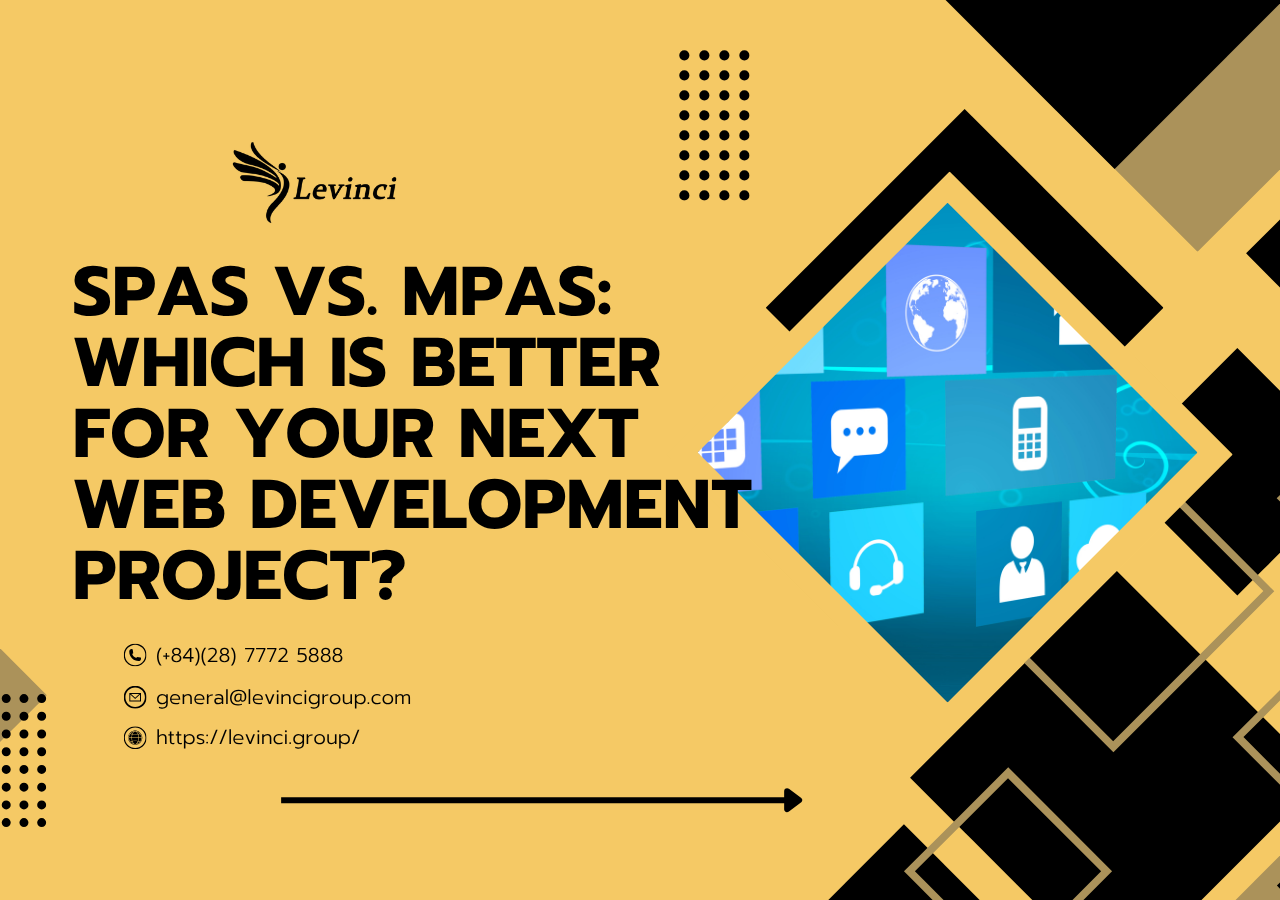 Levinci

SPAS VS. MPAS: WHICH IS BETTER FOR YOUR NEXT WEB DEVELOPMENT PROJECT?

(+84)(28) 7772 5888

general@levincigroup.com

https://levinci.group/